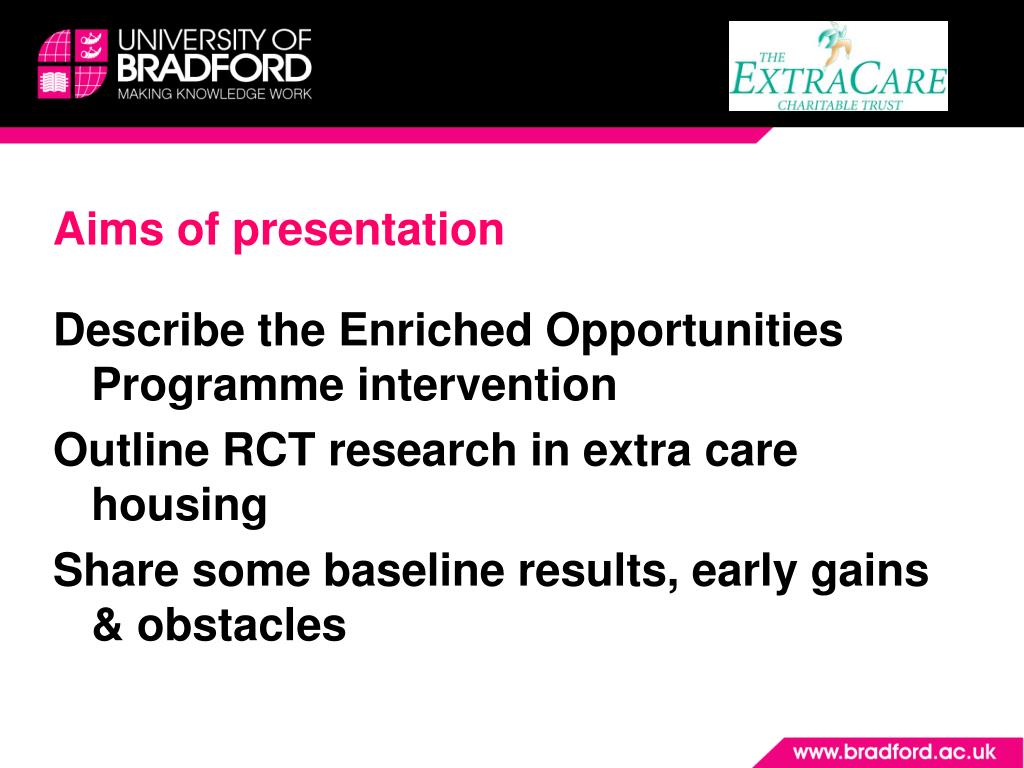 UNIVERSITY OF BRADFORD
MAKING KNOWLEDGE WORK

THE EXTRACARE CHARITABLE TRUST

Aims of presentation

Describe the Enriched Opportunities Programme intervention

Outline RCT research in extra care housing

Share some baseline results, early gains & obstacles

www.bradford.ac.uk